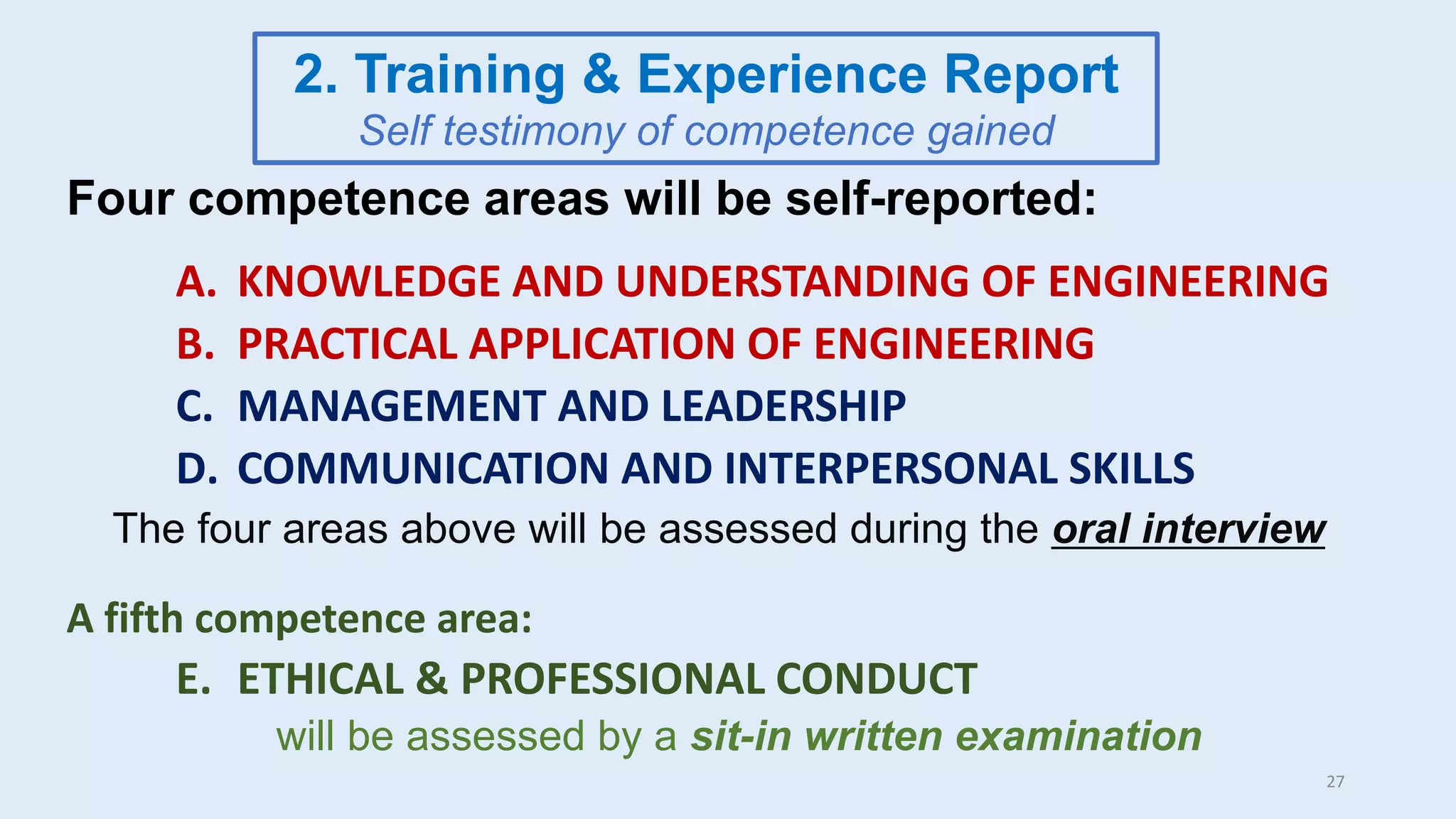 2. Training & Experience Report
Self testimony of competence gained

Four competence areas will be self-reported:

A. KNOWLEDGE AND UNDERSTANDING OF ENGINEERING
B. PRACTICAL APPLICATION OF ENGINEERING
C. MANAGEMENT AND LEADERSHIP
D. COMMUNICATION AND INTERPERSONAL SKILLS

The four areas above will be assessed during the oral interview

A fifth competence area:

E. ETHICAL & PROFESSIONAL CONDUCT
will be assessed by a sit-in written examination

27